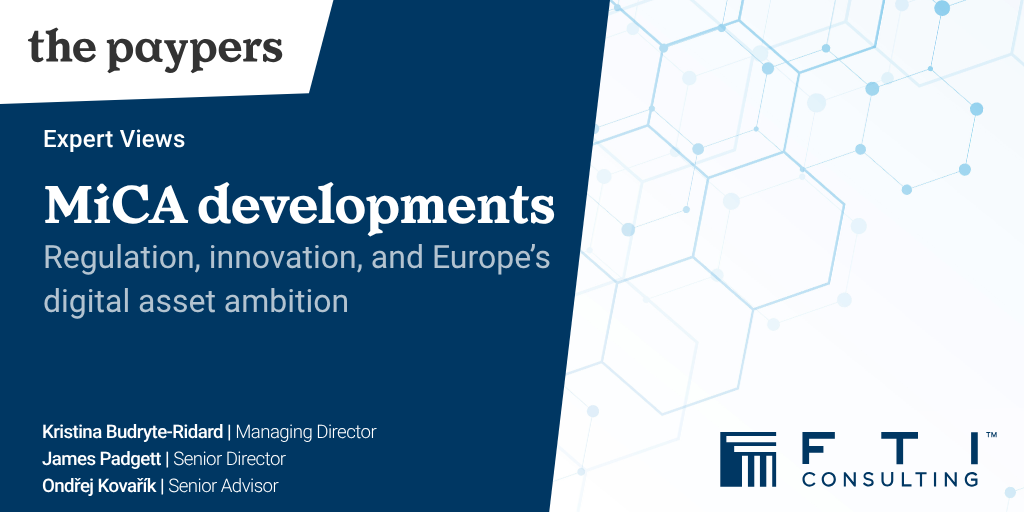 the paypers

Expert Views

MiCA developments

Regulation, innovation, and Europe's digital asset ambition

Kristina Budryte-Ridard | Managing Director
James Padgett | Senior Director
Ondřej Kovařík | Senior Advisor

FTI™ CONSULTING